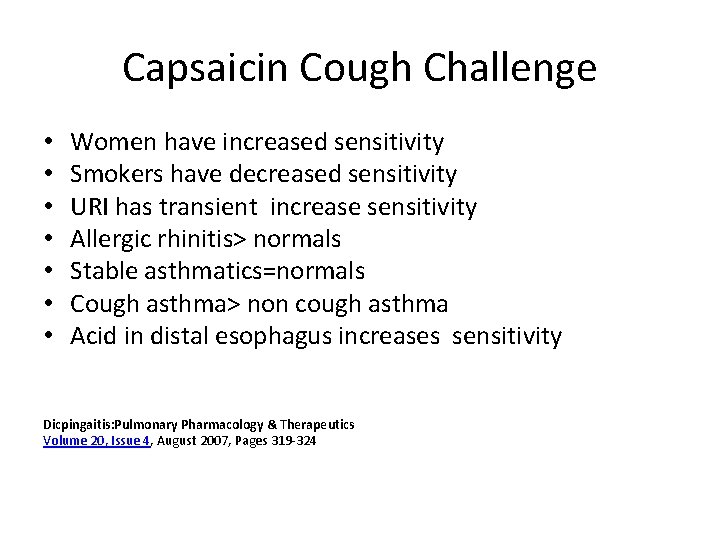 Capsaicin Cough Challenge

• Women have increased sensitivity
• Smokers have decreased sensitivity
• URI has transient increase sensitivity
• Allergic rhinitis> normals
• Stable asthmatics=normals
• Cough asthma> non cough asthma
• Acid in distal esophagus increases sensitivity

Dicpingaitis:Pulmonary Pharmacology & Therapeutics
Volume 20, Issue 4, August 2007, Pages 319-324